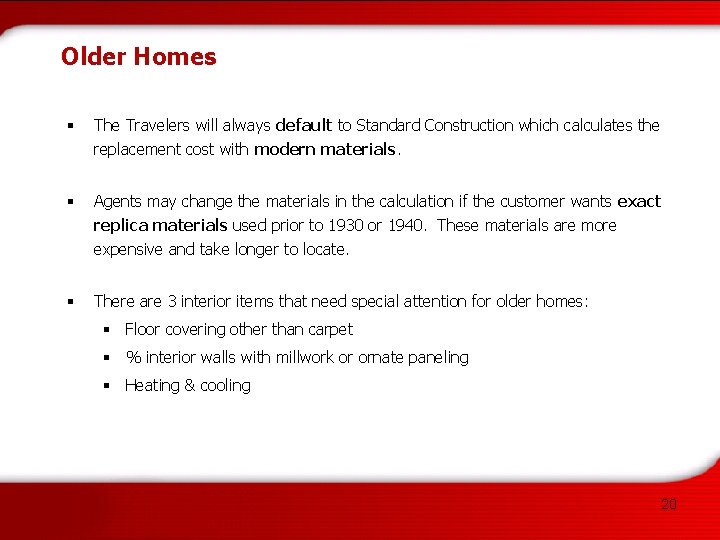 Older Homes

▪ The Travelers will always default to Standard Construction which calculates the replacement cost with modern materials.

▪ Agents may change the materials in the calculation if the customer wants exact replica materials used prior to 1930 or 1940. These materials are more expensive and take longer to locate.

▪ There are 3 interior items that need special attention for older homes:
▪ Floor covering other than carpet
▪ % interior walls with millwork or ornate paneling
▪ Heating & cooling

20